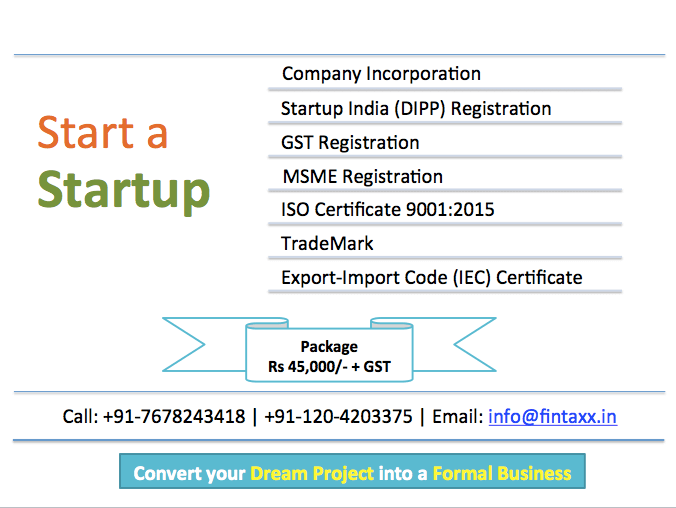 Start a Startup

Company Incorporation

Startup India (DIPP) Registration

GST Registration

MSME Registration

ISO Certificate 9001:2015

TradeMark

Export-Import Code (IEC) Certificate

Package
Rs 45,000/- + GST

Call: +91-7678243418 | +91-120-4203375 | Email: info@fintaxx.in

Convert your Dream Project into a Formal Business